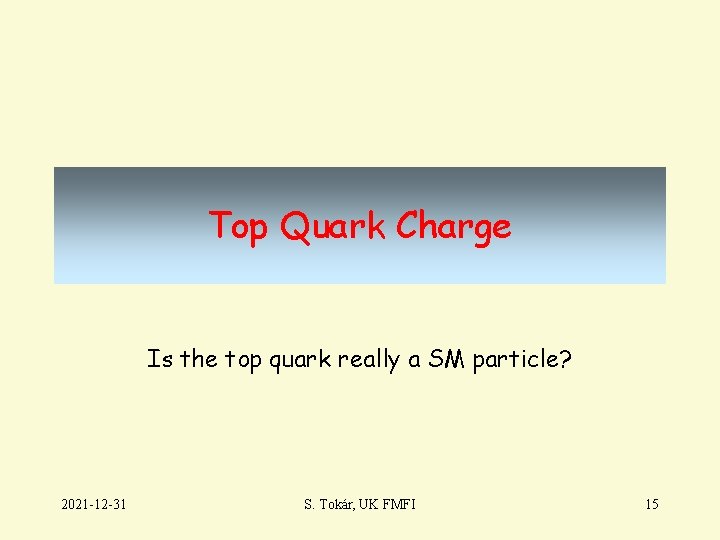 Top Quark Charge

Is the top quark really a SM particle?

2021-12-31

S. Tokár, UK FMFI

15